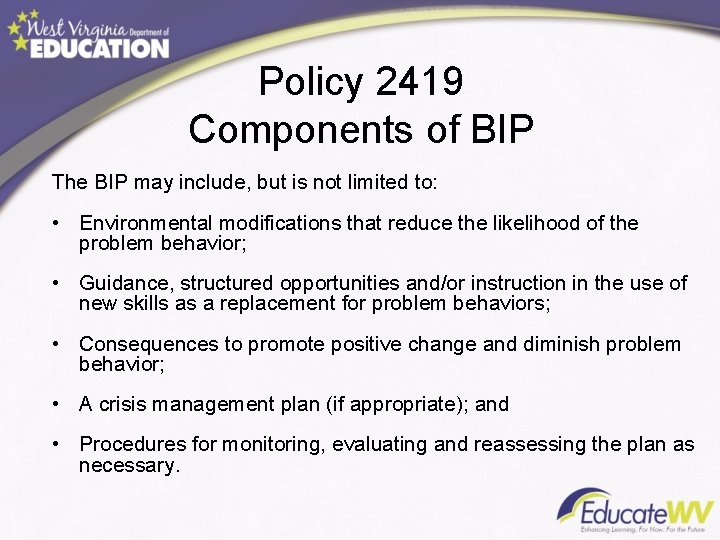 West Virginia Department of EDUCATION

Policy 2419
Components of BIP

The BIP may include, but is not limited to:

• Environmental modifications that reduce the likelihood of the problem behavior;

• Guidance, structured opportunities and/or instruction in the use of new skills as a replacement for problem behaviors;

• Consequences to promote positive change and diminish problem behavior;

• A crisis management plan (if appropriate); and

• Procedures for monitoring, evaluating and reassessing the plan as necessary.

EducateWV
Enhancing Learning. For Now. For the Future